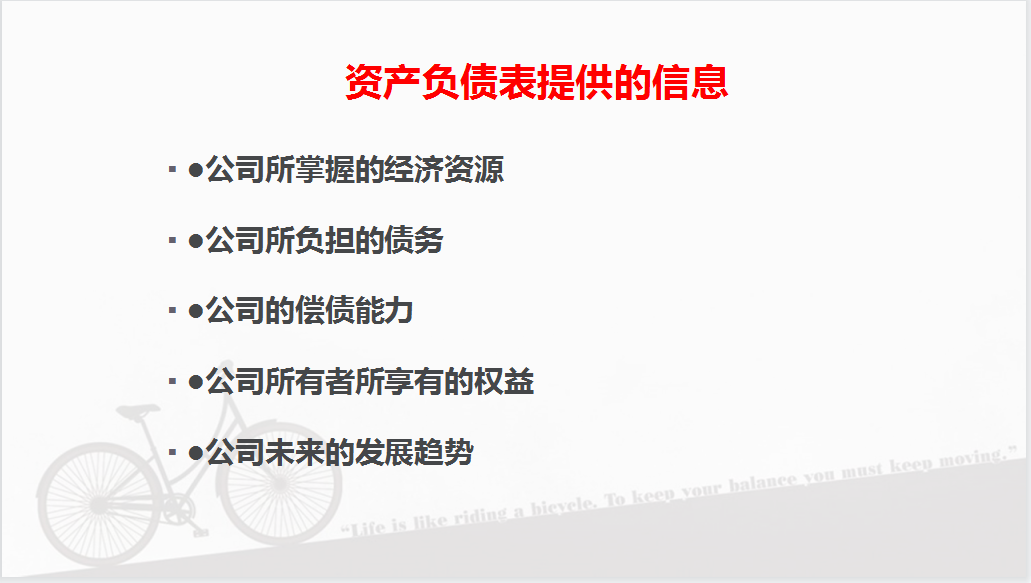 资产负债表提供的信息

▪ ●公司所掌握的经济资源

▪ ●公司所负担的债务

▪ ●公司的偿债能力

▪ ●公司所有者所享有的权益

▪ ●公司未来的发展趋势

"Life is like riding a bicycle. To keep your balance you must keep moving."